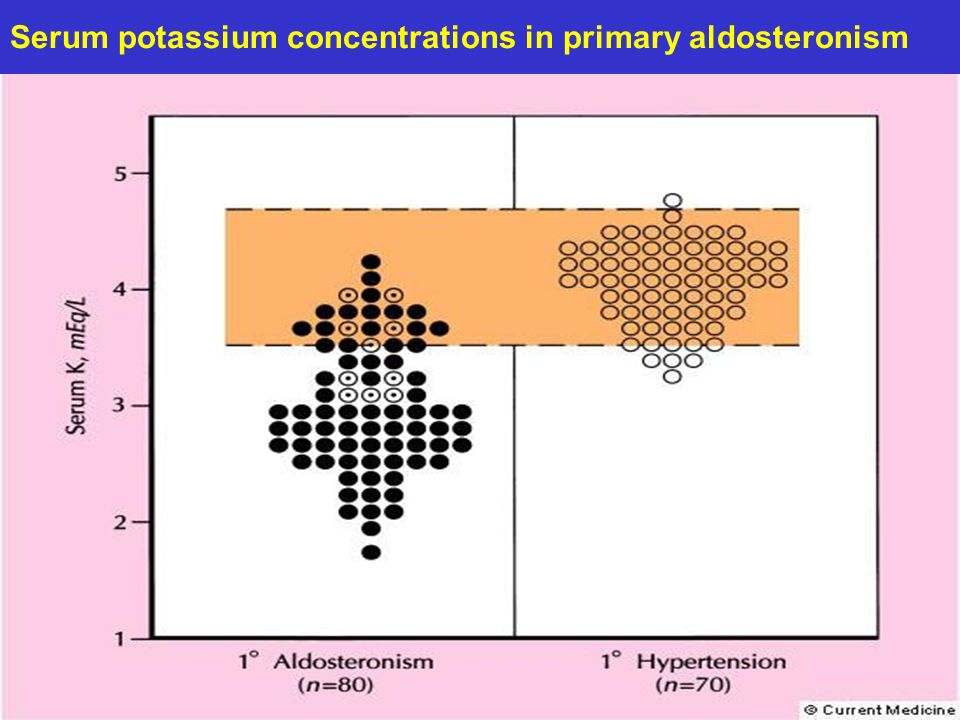 Serum potassium concentrations in primary aldosteronism

Serum K, mEq/L

5
4
3
2
1

1° Aldosteronism
(n=80)

1° Hypertension
(n=70)

© Current Medicine